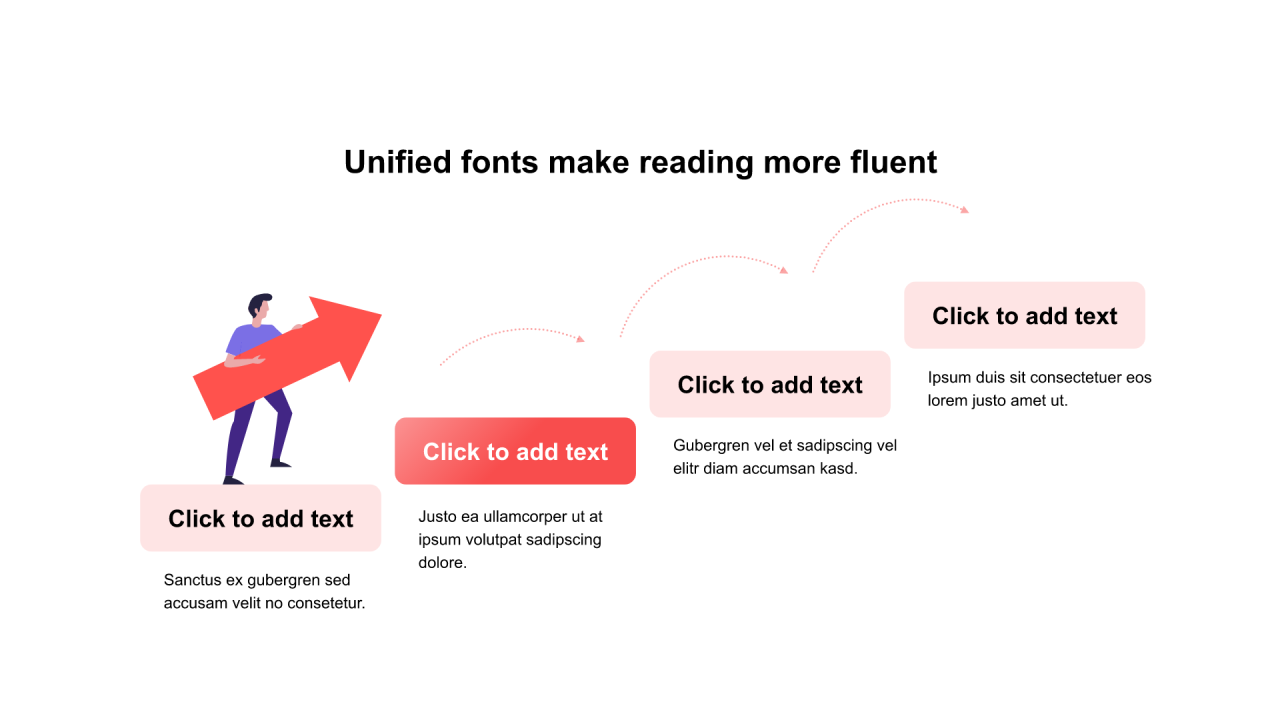 Unified fonts make reading more fluent

Click to add text

Sanctus ex gubergren sed accusam velit no consetetur.

Click to add text

Justo ea ullamcorper ut at ipsum volutpat sadipscing dolore.

Click to add text

Gubergren vel et sadipscing vel elitr diam accumsan kasd.

Click to add text

Ipsum duis sit consectetuer eos lorem justo amet ut.